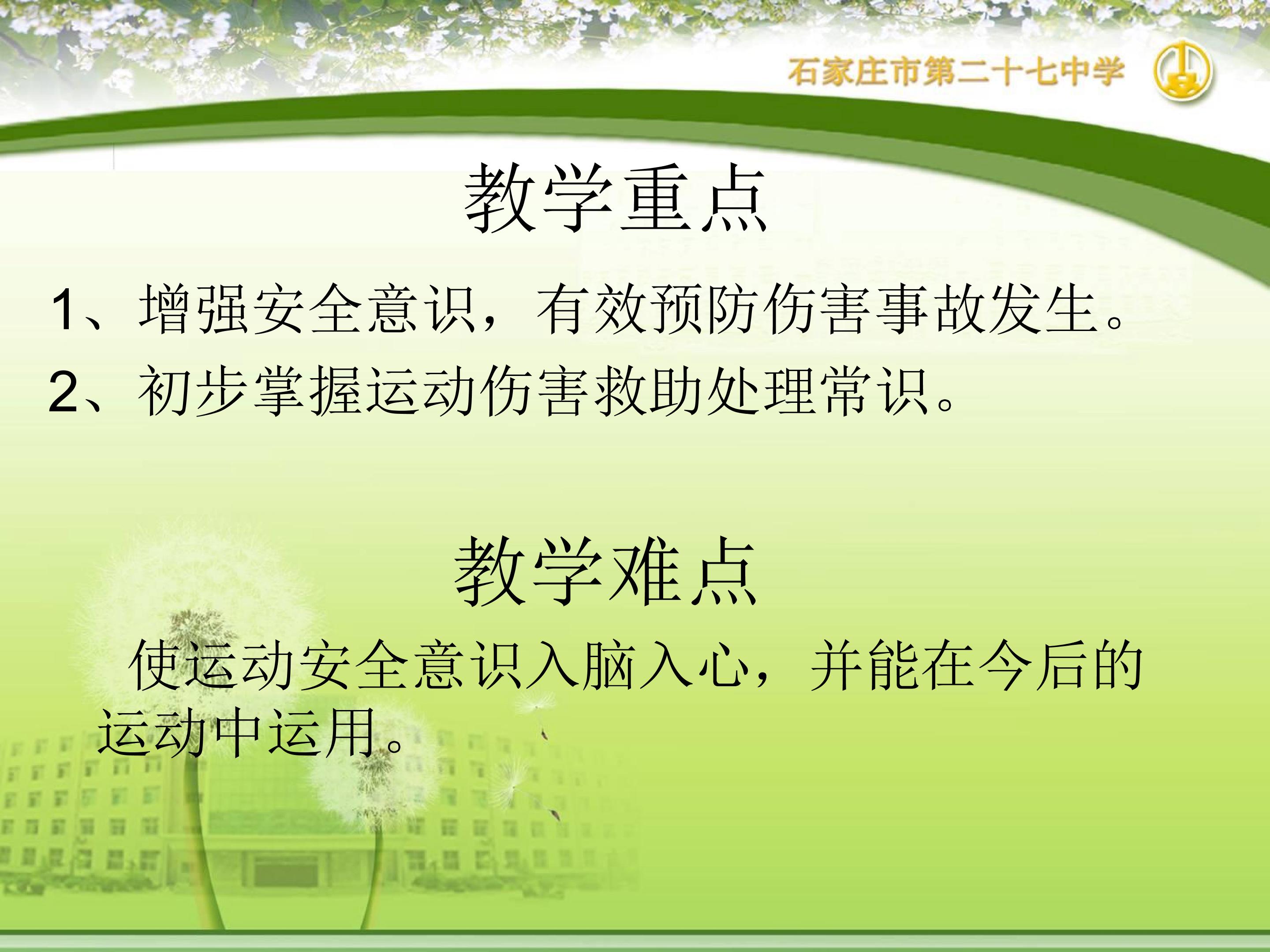 石家庄市第二十七中学

教学重点

1、增强安全意识，有效预防伤害事故发生。

2、初步掌握运动伤害救助处理常识。

教学难点

使运动安全意识入脑入心，并能在今后的运动中运用。